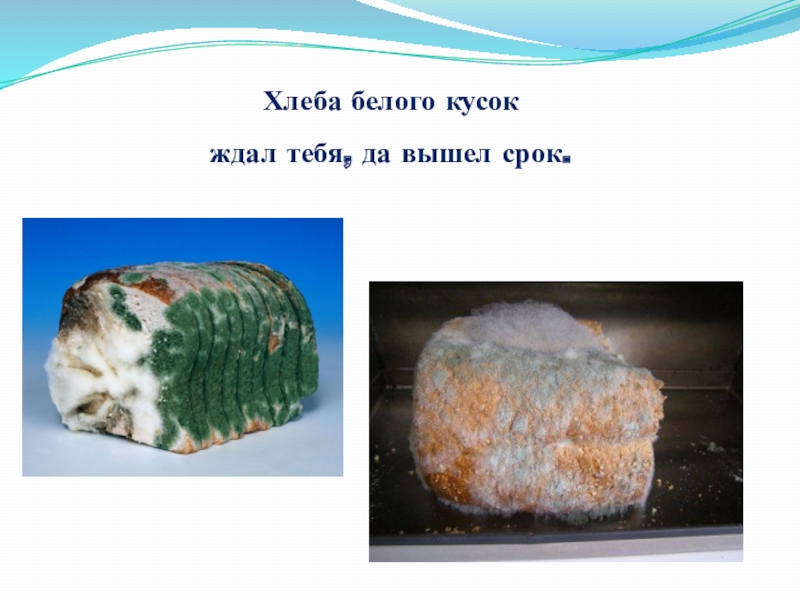 Хлеба белого кусок

ждал тебя, да вышел срок.